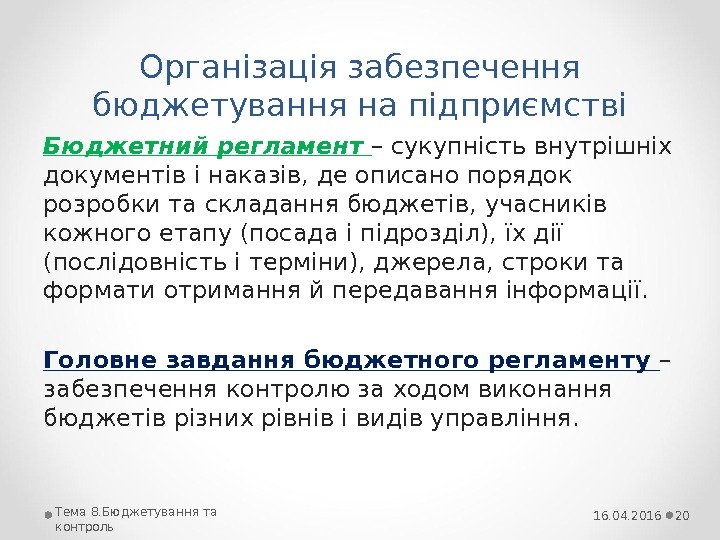 Організація забезпечення бюджетування на підприємстві

Бюджетний регламент – сукупність внутрішніх документів і наказів, де описано порядок розробки та складання бюджетів, учасників кожного етапу (посада і підрозділ), їх дії (послідовність і терміни), джерела, строки та формати отримання й передавання інформації.

Головне завдання бюджетного регламенту – забезпечення контролю за ходом виконання бюджетів різних рівнів і видів управління.

Тема 8.Бюджетування та контроль

16.04.2016

20